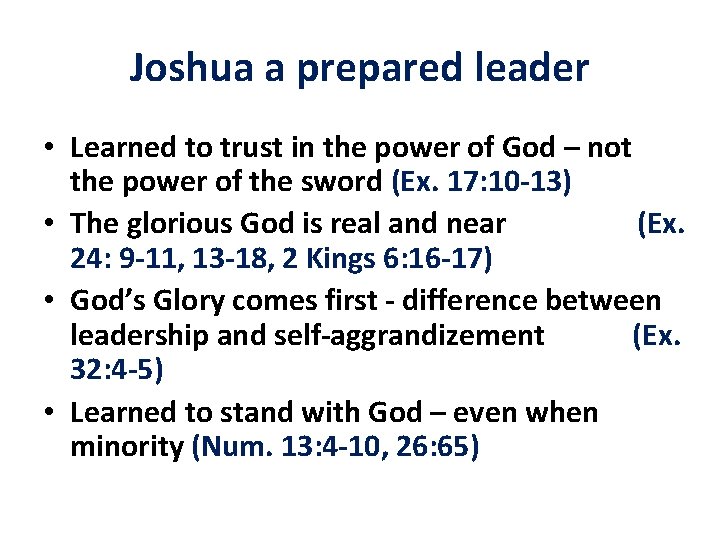 Joshua a prepared leader

• Learned to trust in the power of God – not the power of the sword (Ex. 17:10-13)
• The glorious God is real and near (Ex. 24: 9-11, 13-18, 2 Kings 6:16-17)
• God's Glory comes first - difference between leadership and self-aggrandizement (Ex. 32:4-5)
• Learned to stand with God – even when minority (Num. 13:4-10, 26:65)